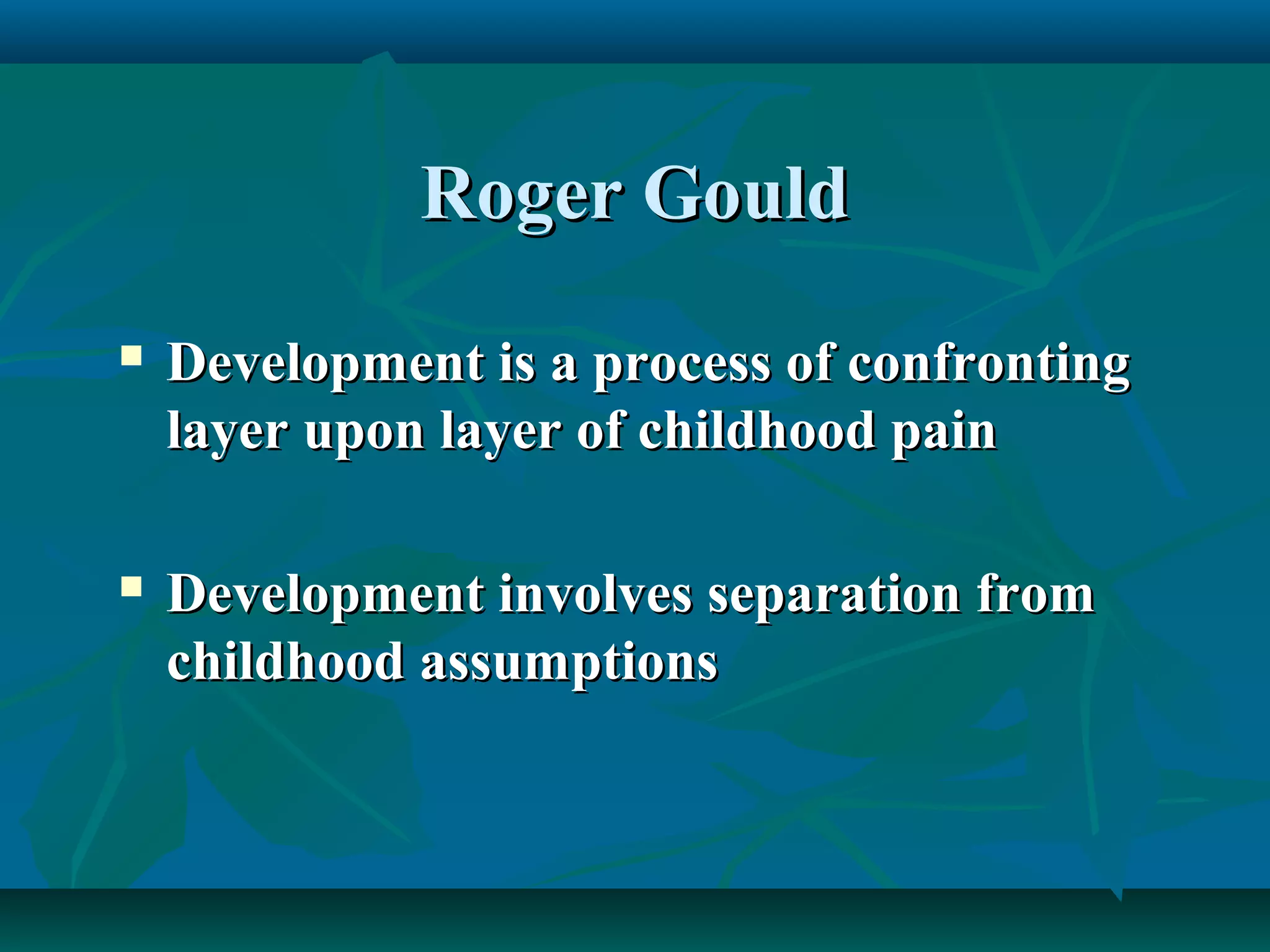 Roger Gould

▪ Development is a process of confronting layer upon layer of childhood pain

▪ Development involves separation from childhood assumptions